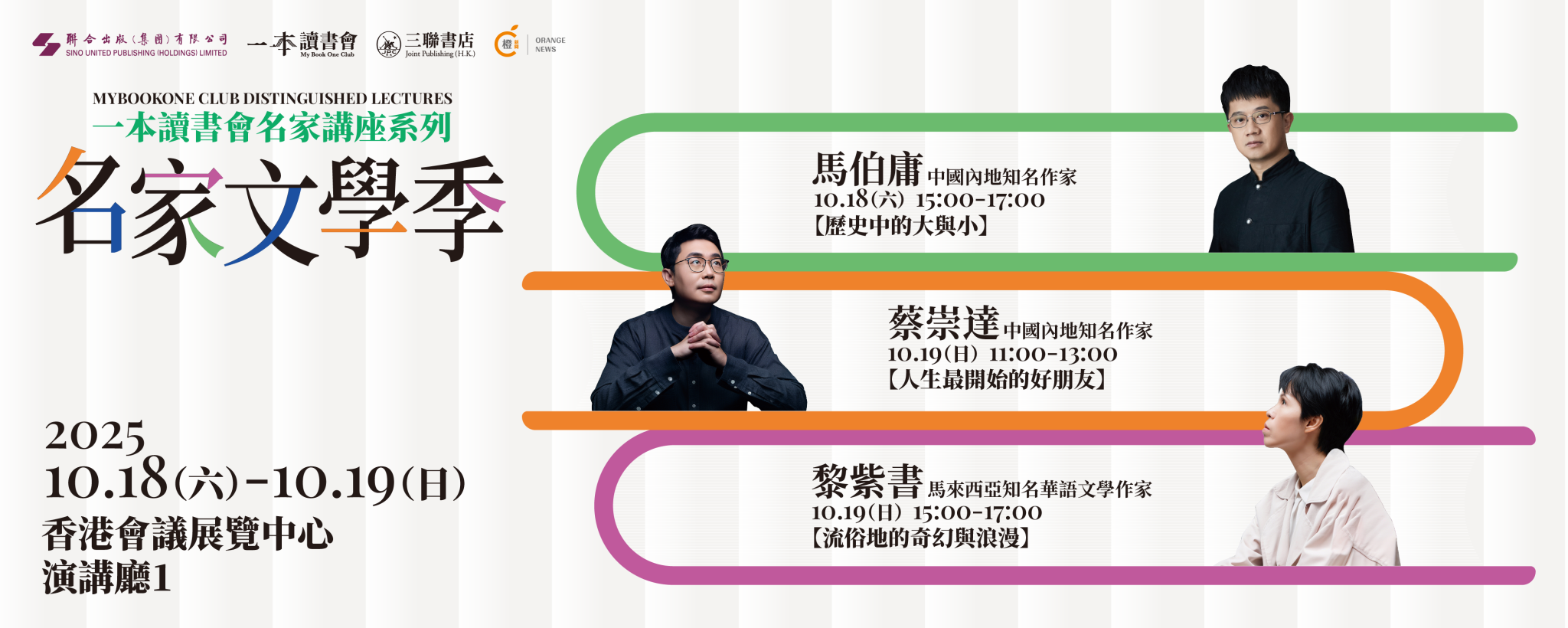 聯合出版(集團)有限公司
SINO UNITED PUBLISHING (HOLDINGS) LIMITED

一本讀書會
My Book One Club

三聯書店
Joint Publishing (H.K.)

橙
ORANGE NEWS

MYBOOKONE CLUB DISTINGUISHED LECTURES
一本讀書會名家講座系列
名家文學季

2025
10.18(六)-10.19(日)
香港會議展覽中心
演講廳1

馬伯庸 中國內地知名作家
10.18(六) 15:00-17:00
【歷史中的大與小】

蔡崇達 中國內地知名作家
10.19(日) 11:00-13:00
【人生最開始的好朋友】

黎紫書 馬來西亞知名華語文學作家
10.19(日) 15:00-17:00
【流俗地的奇幻與浪漫】